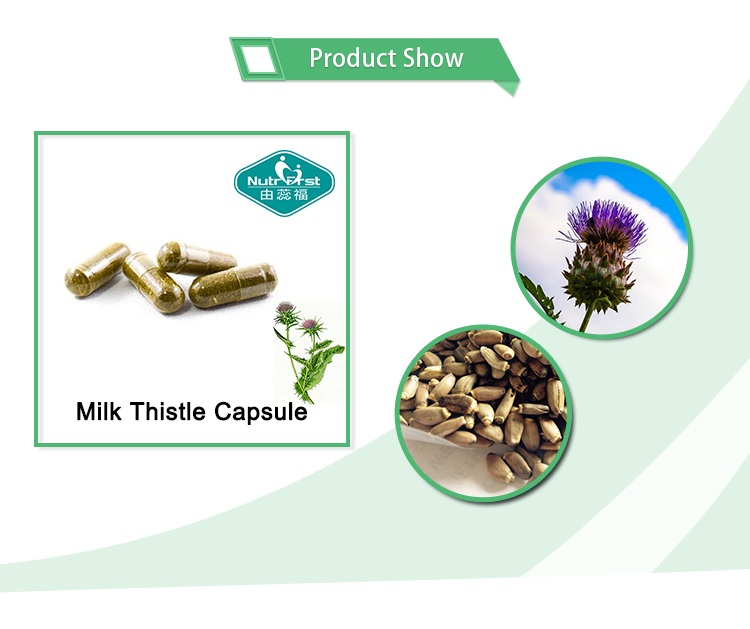 Product Show

NutriFirst
由蕊福

Milk Thistle Capsule